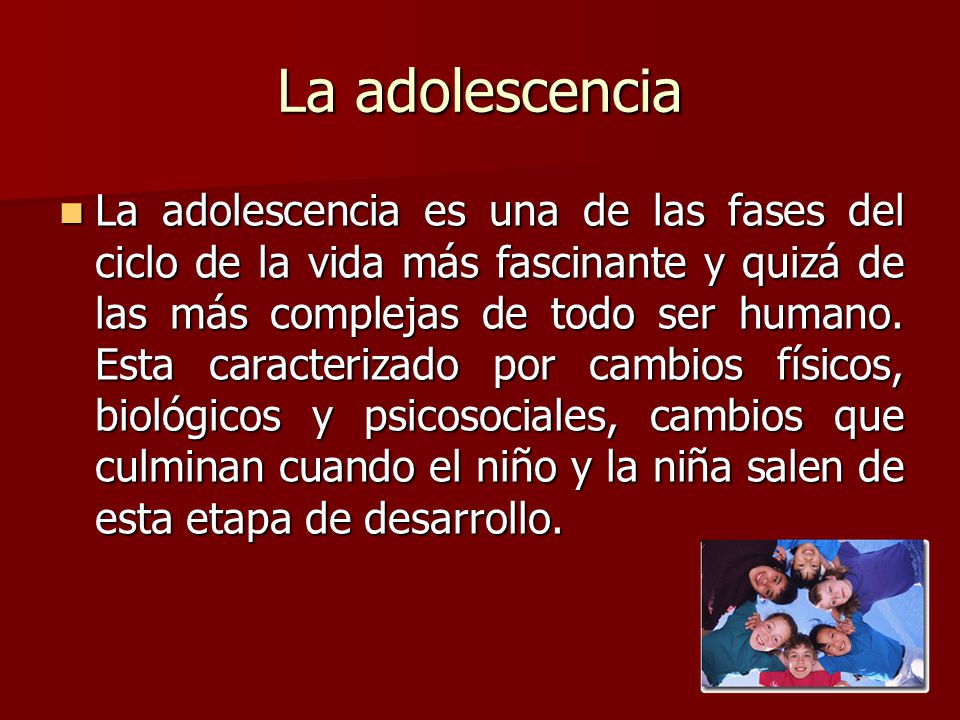 La adolescencia

La adolescencia es una de las fases del ciclo de la vida más fascinante y quizá de las más complejas de todo ser humano. Esta caracterizado por cambios físicos, biológicos y psicosociales, cambios que culminan cuando el niño y la niña salen de esta etapa de desarrollo.